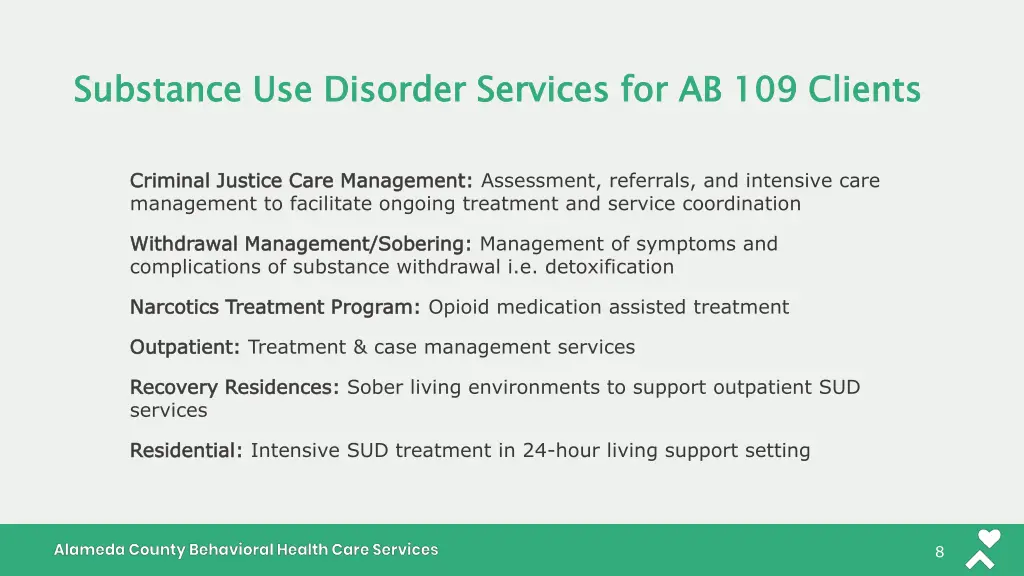 Substance Use Disorder Services for AB 109 Clients

Criminal Justice Care Management: Assessment, referrals, and intensive care management to facilitate ongoing treatment and service coordination

Withdrawal Management/Sobering: Management of symptoms and complications of substance withdrawal i.e. detoxification

Narcotics Treatment Program: Opioid medication assisted treatment

Outpatient: Treatment & case management services

Recovery Residences: Sober living environments to support outpatient SUD services

Residential: Intensive SUD treatment in 24-hour living support setting

Alameda County Behavioral Health Care Services

8